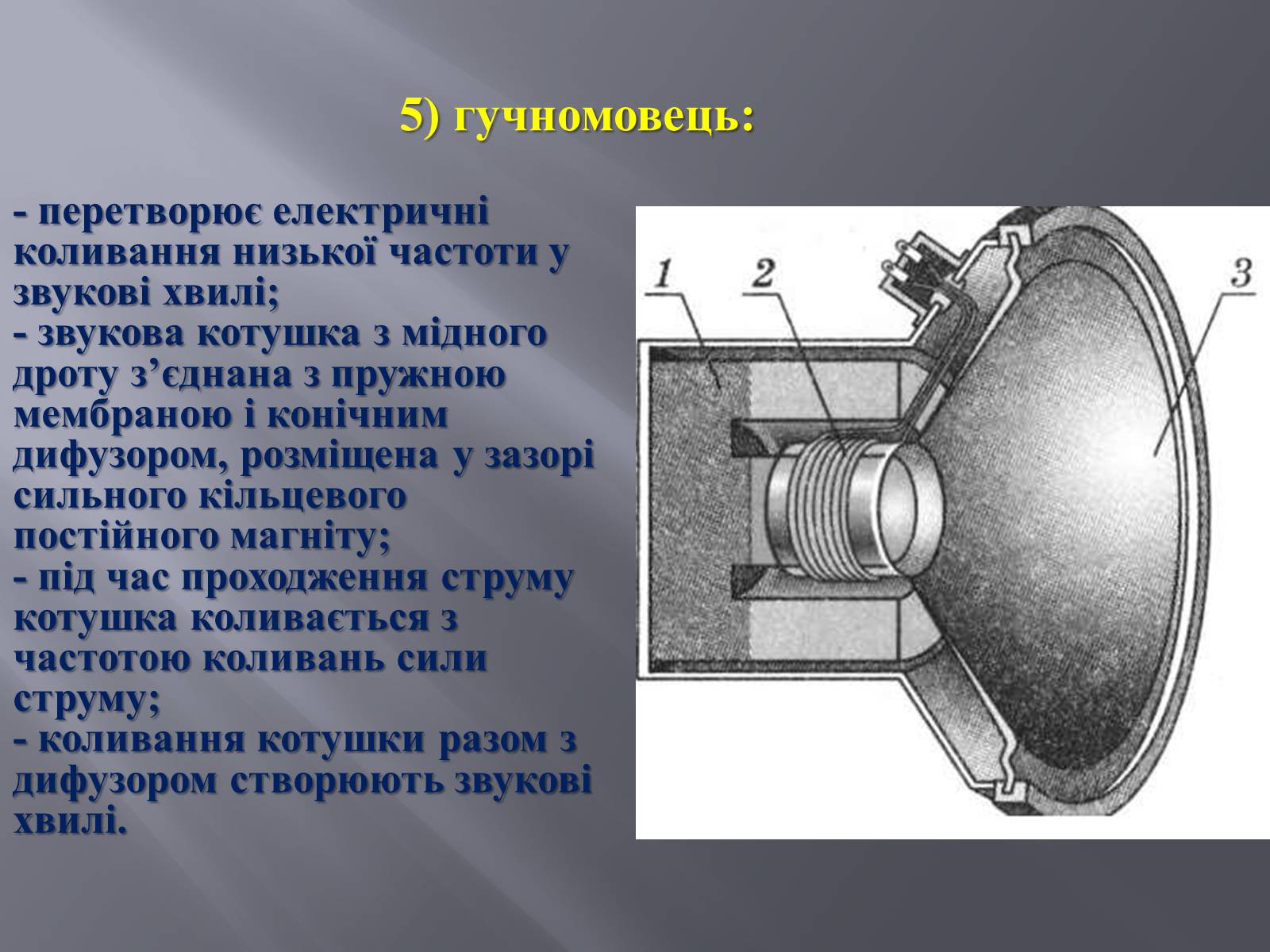 5) гучномовець:

- перетворює електричні коливання низької частоти у звукові хвилі;
- звукова котушка з мідного дроту з’єднана з пружною мембраною і конічним дифузором, розміщена у зазорі сильного кільцевого постійного магніту;
- під час проходження струму котушка коливається з частотою коливань сили струму;
- коливання котушки разом з дифузором створюють звукові хвилі.

1
2
3